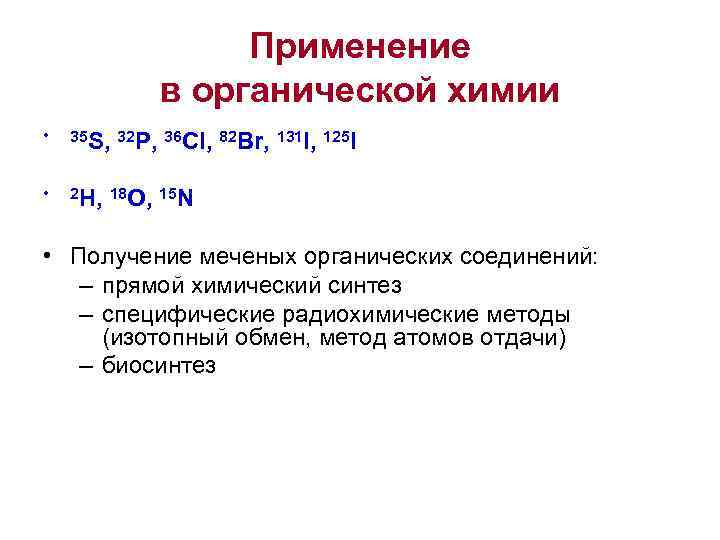 Применение в органической химии

• $^{35}S$, $^{32}P$, $^{36}Cl$, $^{82}Br$, $^{131}I$, $^{125}I$

• $^{2}H$, $^{18}O$, $^{15}N$

• Получение меченых органических соединений:
– прямой химический синтез
– специфические радиохимические методы (изотопный обмен, метод атомов отдачи)
– биосинтез